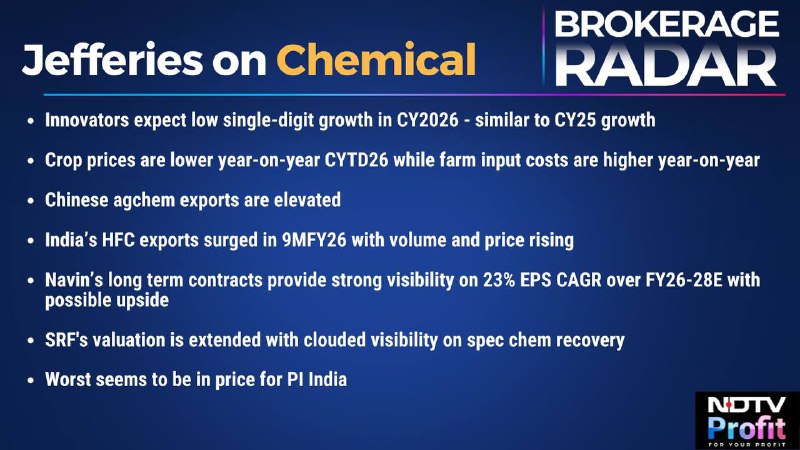 Jefferies on Chemical

BROKERAGE RADAR

• Innovators expect low single-digit growth in CY2026 - similar to CY25 growth

• Crop prices are lower year-on-year CYTD26 while farm input costs are higher year-on-year

• Chinese agchem exports are elevated

• India's HFC exports surged in 9MFY26 with volume and price rising

• Navin's long term contracts provide strong visibility on 23% EPS CAGR over FY26-28E with possible upside

• SRF's valuation is extended with clouded visibility on spec chem recovery

• Worst seems to be in price for PI India

NDTV Profit
FOR YOUR PROFIT